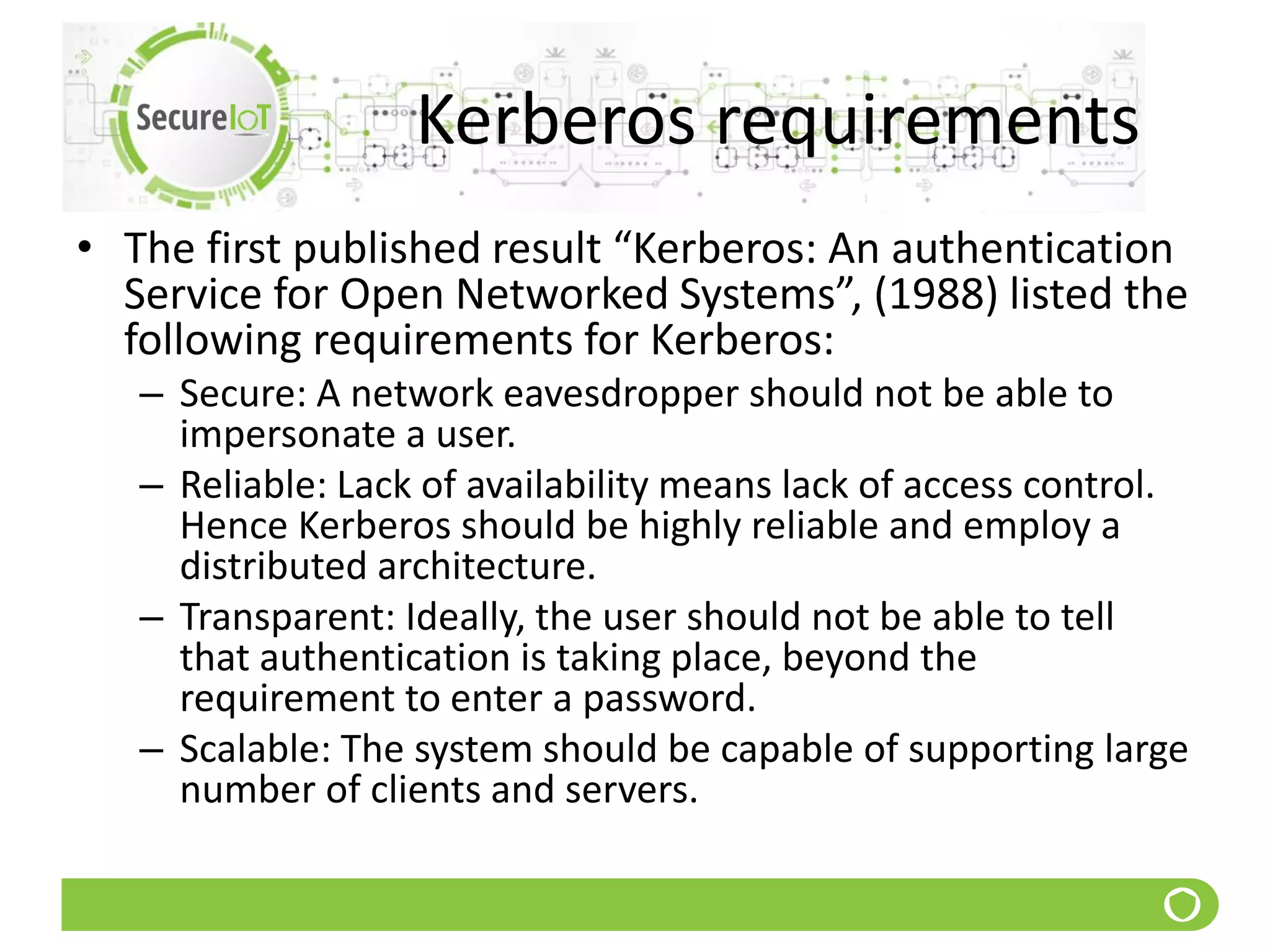 SecureIoT

Kerberos requirements

• The first published result “Kerberos: An authentication Service for Open Networked Systems”, (1988) listed the following requirements for Kerberos:
– Secure: A network eavesdropper should not be able to impersonate a user.
– Reliable: Lack of availability means lack of access control. Hence Kerberos should be highly reliable and employ a distributed architecture.
– Transparent: Ideally, the user should not be able to tell that authentication is taking place, beyond the requirement to enter a password.
– Scalable: The system should be capable of supporting large number of clients and servers.